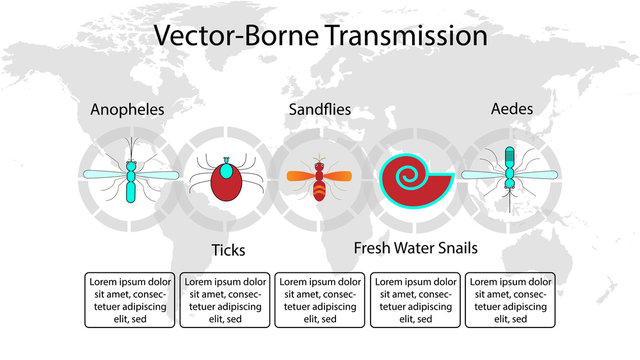 Vector-Borne Transmission

Anopheles

Sandflies

Aedes

Ticks

Fresh Water Snails

Lorem ipsum dolor sit amet, consectetuer adipiscing elit, sed

Lorem ipsum dolor sit amet, consectetuer adipiscing elit, sed

Lorem ipsum dolor sit amet, consectetuer adipiscing elit, sed

Lorem ipsum dolor sit amet, consectetuer adipiscing elit, sed

Lorem ipsum dolor sit amet, consectetuer adipiscing elit, sed